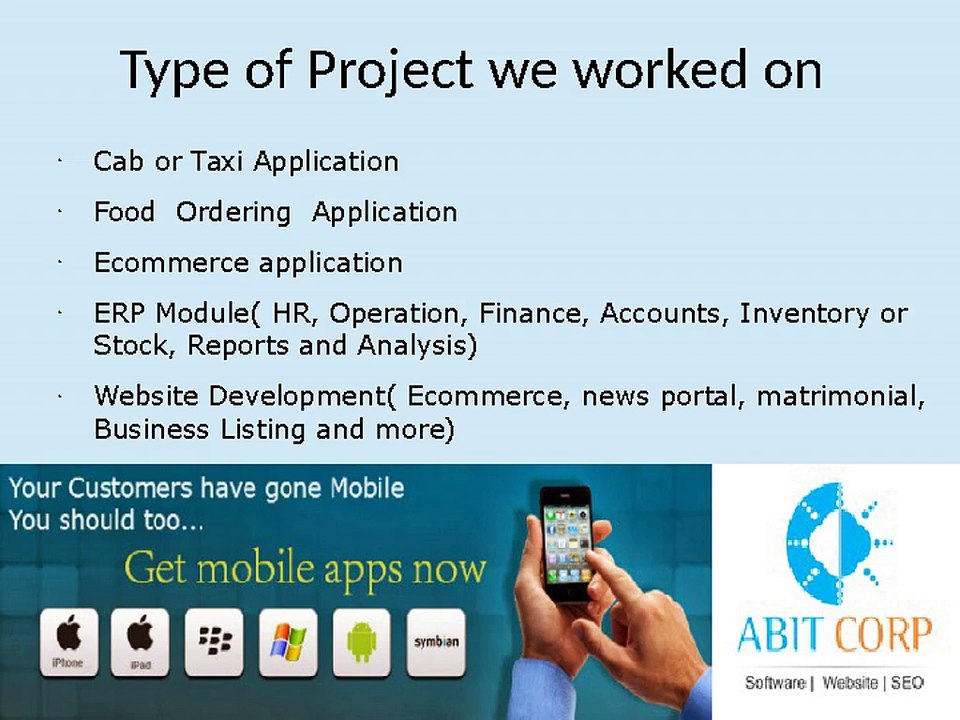 Type of Project we worked on

· Cab or Taxi Application

· Food Ordering Application

· Ecommerce application

· ERP Module( HR, Operation, Finance, Accounts, Inventory or Stock, Reports and Analysis)

· Website Development( Ecommerce, news portal, matrimonial, Business Listing and more)

Your Customers have gone Mobile
You should too...

Get mobile apps now

iPhone iPad symbian

ABIT CORP
Software | Website | SEO